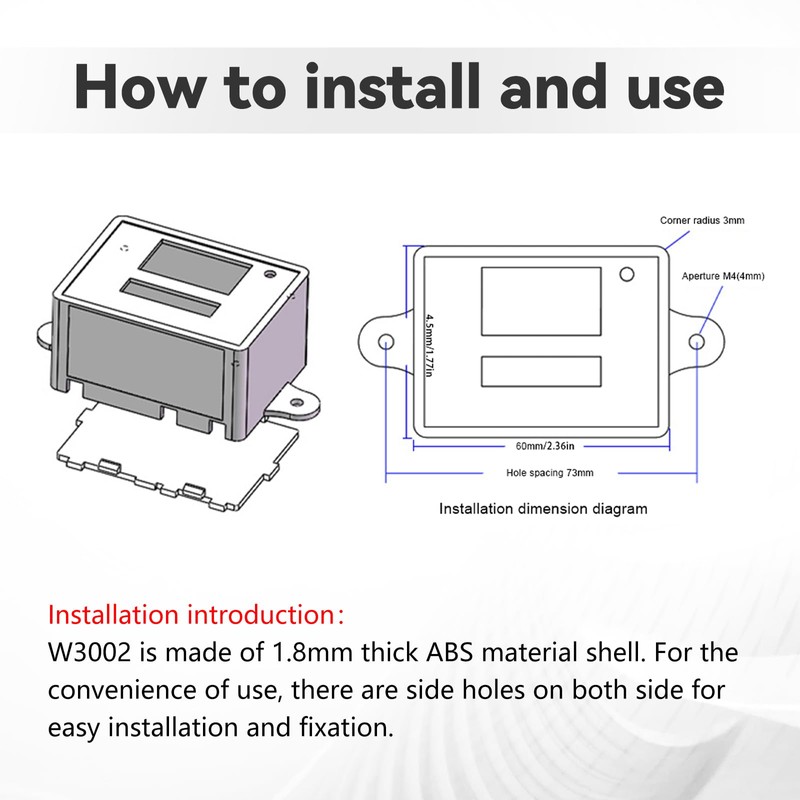 How to install and use

Corner radius 3mm

Aperture M4(4mm)

4.5mm/1.77in

60mm/2.36in

Hole spacing 73mm

Installation dimension diagram

Installation introduction：
W3002 is made of 1.8mm thick ABS material shell. For the convenience of use, there are side holes on both side for easy installation and fixation.